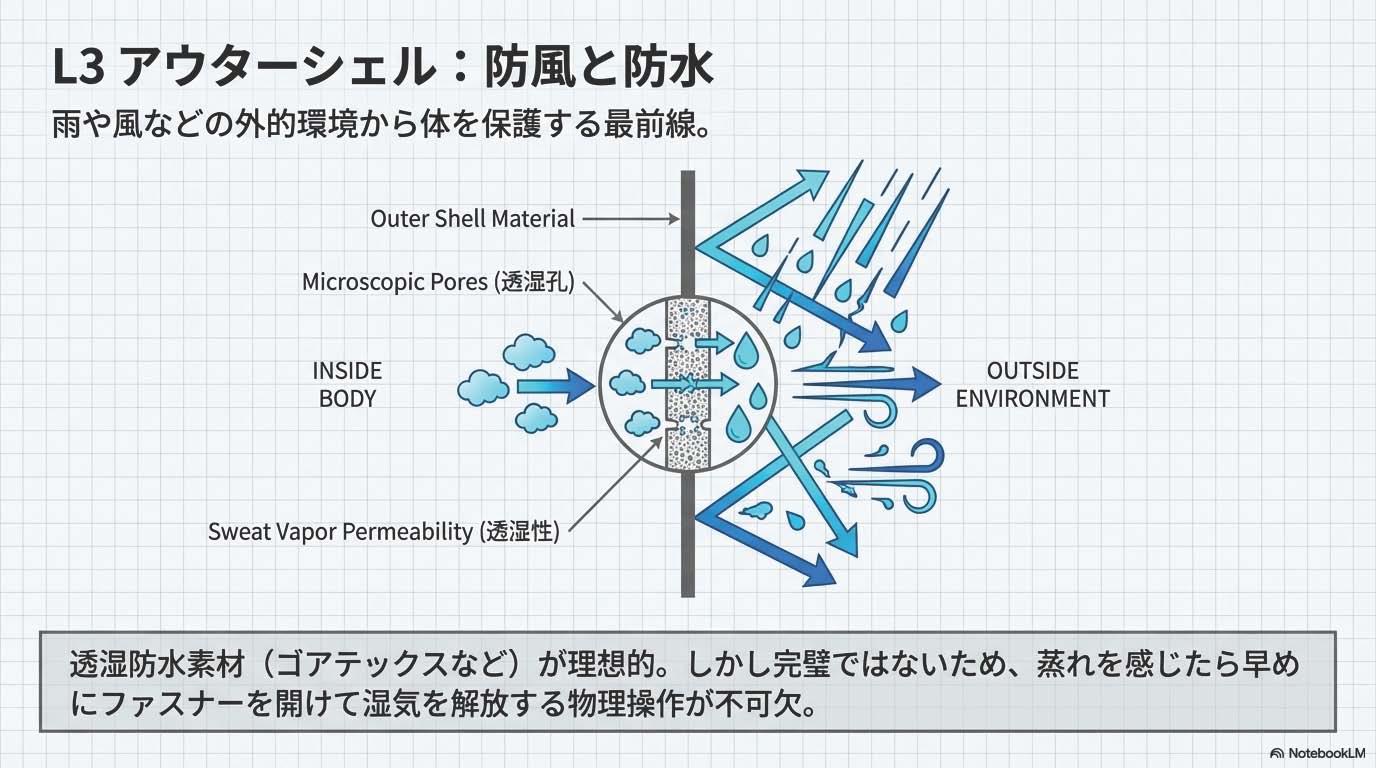 L3 アウターシェル：防風と防水

雨や風などの外的環境から体を保護する最前線。

Outer Shell Material

Microscopic Pores (透湿孔)

INSIDE BODY

OUTSIDE ENVIRONMENT

Sweat Vapor Permeability (透湿性)

透湿防水素材（ゴアテックスなど）が理想的。しかし完璧ではないため、蒸れを感じたら早めにファスナーを開けて湿気を解放する物理操作が不可欠。

NotebookLM